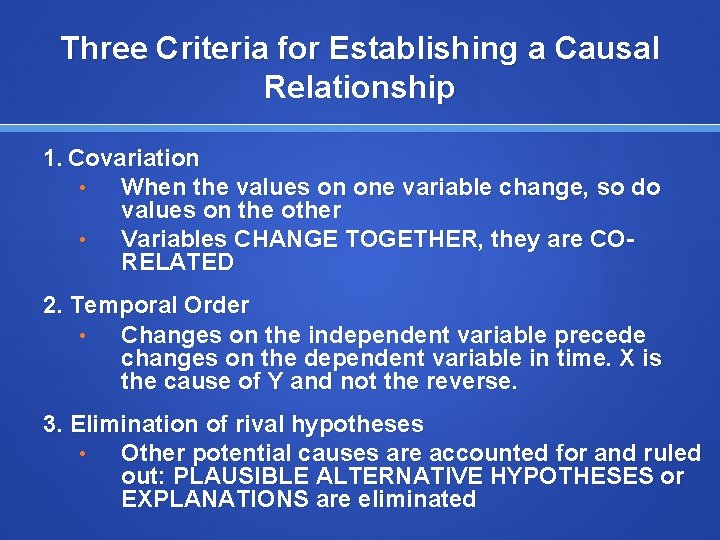 Three Criteria for Establishing a Causal Relationship

1. Covariation
• When the values on one variable change, so do values on the other
• Variables CHANGE TOGETHER, they are CO-RELATED

2. Temporal Order
• Changes on the independent variable precede changes on the dependent variable in time. X is the cause of Y and not the reverse.

3. Elimination of rival hypotheses
• Other potential causes are accounted for and ruled out: PLAUSIBLE ALTERNATIVE HYPOTHESES or EXPLANATIONS are eliminated